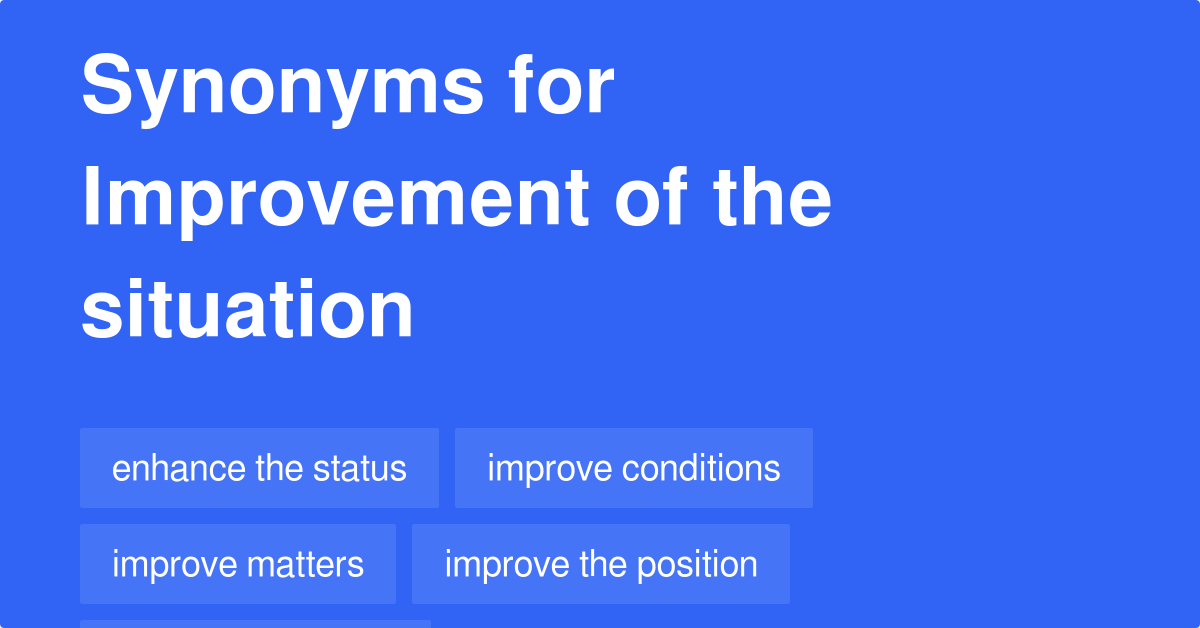 Synonyms for Improvement of the situation

enhance the status

improve conditions

improve matters

improve the position